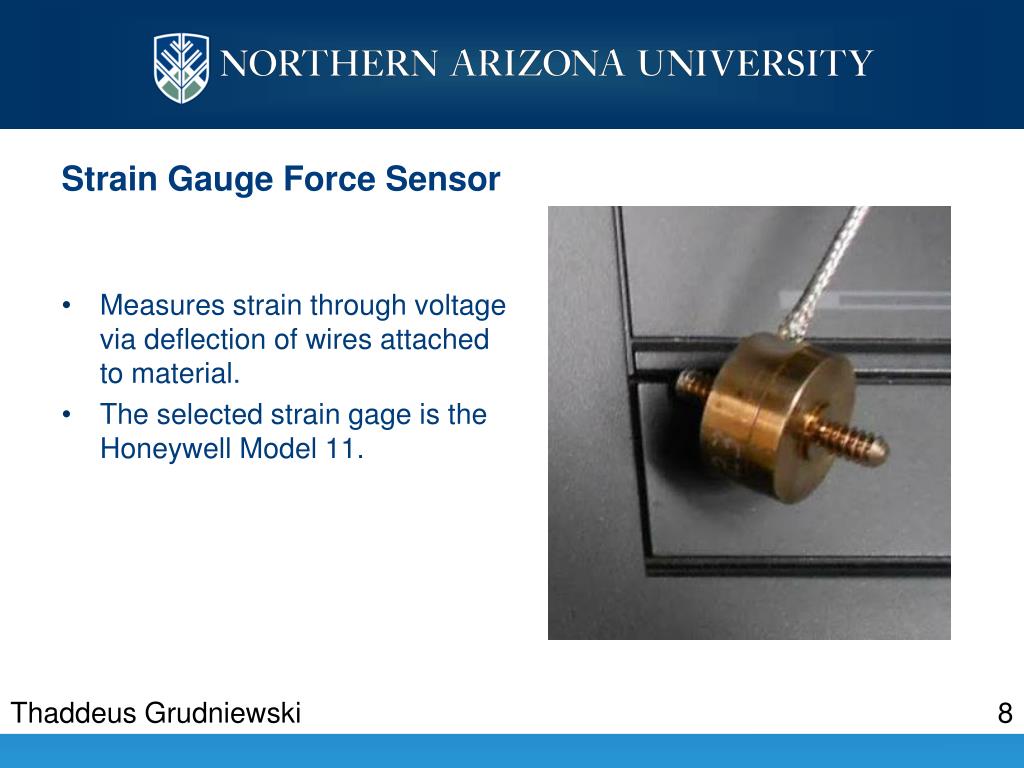 NORTHERN ARIZONA UNIVERSITY

Strain Gauge Force Sensor

• Measures strain through voltage via deflection of wires attached to material.
• The selected strain gage is the Honeywell Model 11.

Thaddeus Grudniewski

8